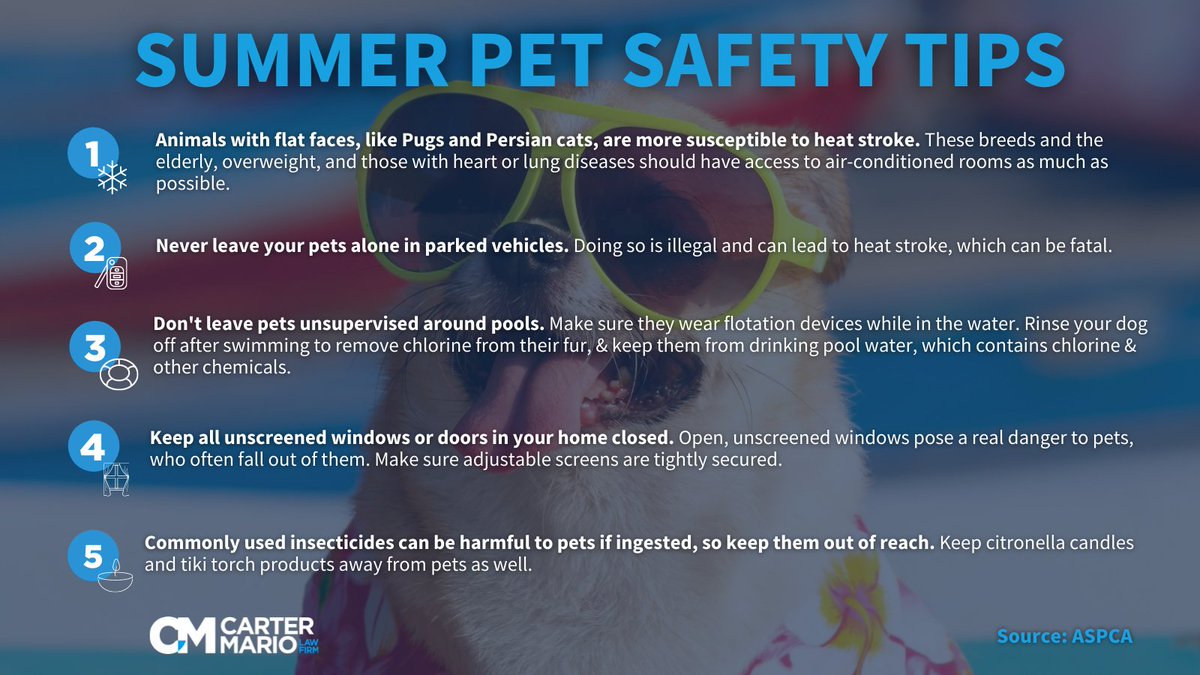 SUMMER PET SAFETY TIPS

1 Animals with flat faces, like Pugs and Persian cats, are more susceptible to heat stroke. These breeds and the elderly, overweight, and those with heart or lung diseases should have access to air-conditioned rooms as much as possible.

2 Never leave your pets alone in parked vehicles. Doing so is illegal and can lead to heat stroke, which can be fatal.

3 Don't leave pets unsupervised around pools. Make sure they wear flotation devices while in the water. Rinse your dog off after swimming to remove chlorine from their fur, & keep them from drinking pool water, which contains chlorine & other chemicals.

4 Keep all unscreened windows or doors in your home closed. Open, unscreened windows pose a real danger to pets, who often fall out of them. Make sure adjustable screens are tightly secured.

5 Commonly used insecticides can be harmful to pets if ingested, so keep them out of reach. Keep citronella candles and tiki torch products away from pets as well.

CM CARTER MARIO LAW FIRM

Source: ASPCA